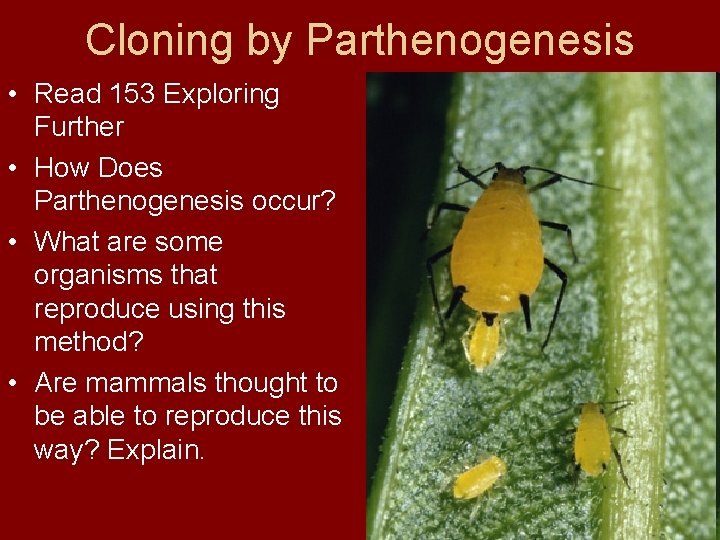 Cloning by Parthenogenesis

• Read 153 Exploring Further
• How Does Parthenogenesis occur?
• What are some organisms that reproduce using this method?
• Are mammals thought to be able to reproduce this way? Explain.